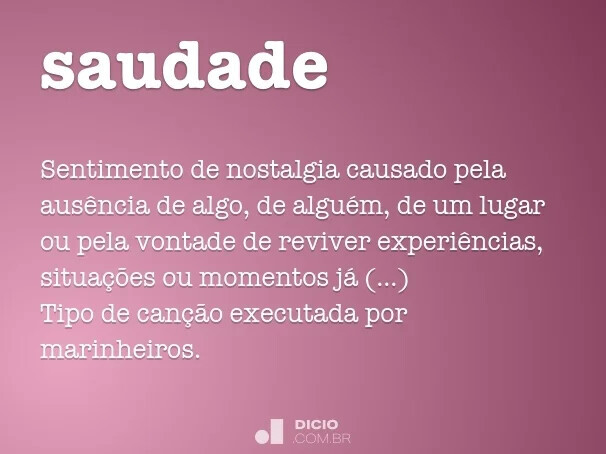 saudade

Sentimento de nostalgia causado pela ausência de algo, de alguém, de um lugar ou pela vontade de reviver experiências, situações ou momentos já (...)
Tipo de canção executada por marinheiros.

DICIO
.COM.BR